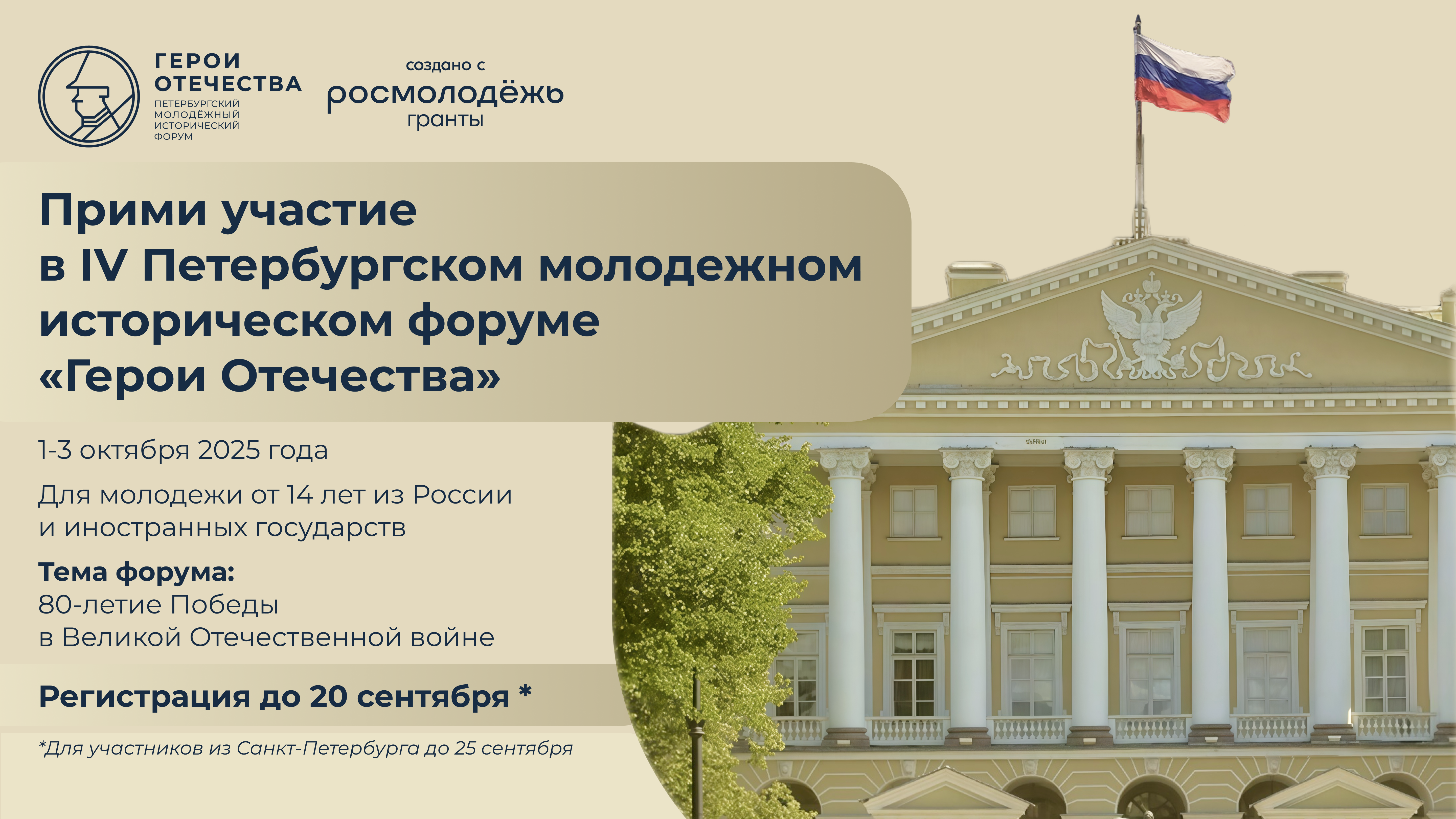 ГЕРОИ ОТЕЧЕСТВА
ПЕТЕРБУРГСКИЙ МОЛОДЁЖНЫЙ ИСТОРИЧЕСКИЙ ФОРУМ

создано с
росмолодёжь
гранты

Прими участие в IV Петербургском молодежном историческом форуме «Герои Отечества»

1-3 октября 2025 года

Для молодежи от 14 лет из России и иностранных государств

Тема форума:
80-летие Победы в Великой Отечественной войне

Регистрация до 20 сентября *

*Для участников из Санкт-Петербурга до 25 сентября